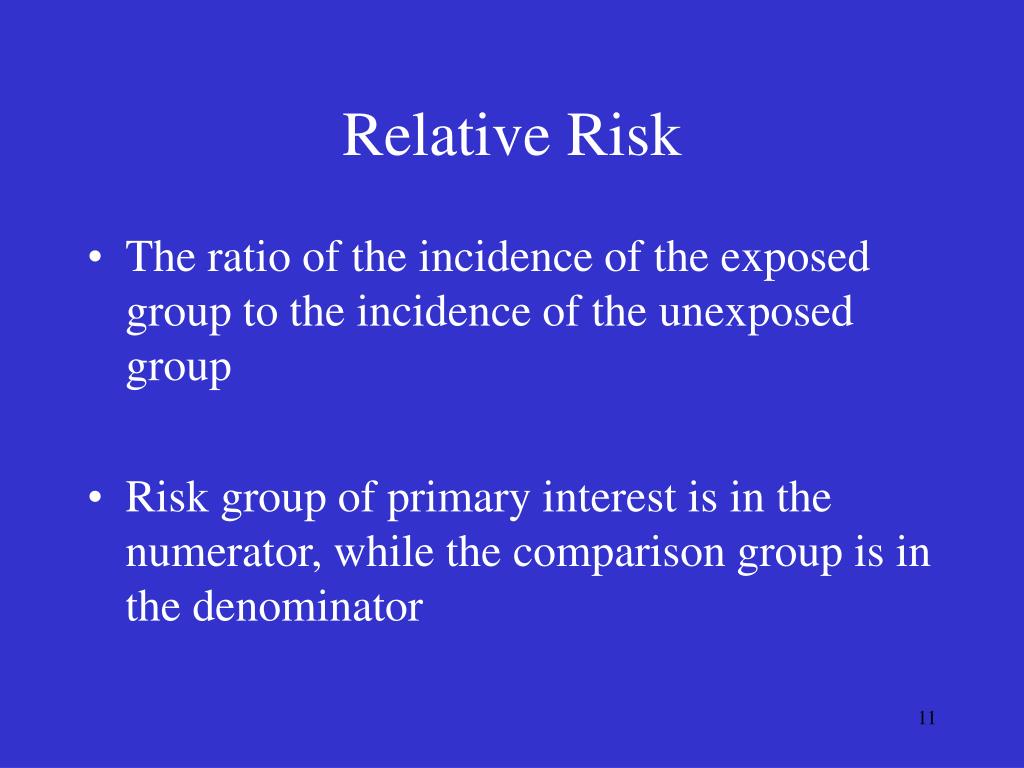 Relative Risk

• The ratio of the incidence of the exposed group to the incidence of the unexposed group

• Risk group of primary interest is in the numerator, while the comparison group is in the denominator

11